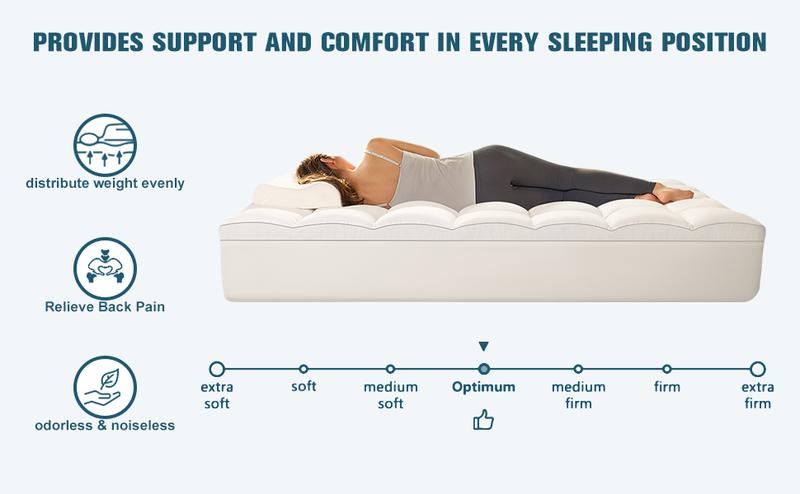 PROVIDES SUPPORT AND COMFORT IN EVERY SLEEPING POSITION

distribute weight evenly

Relieve Back Pain

odorless & noiseless

extra soft

soft

medium soft

Optimum

medium firm

firm

extra firm